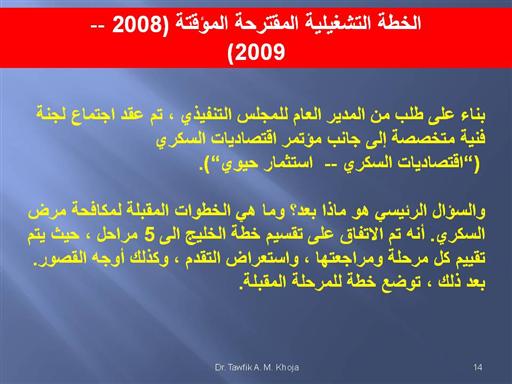 الخطة التشغيلية المقترحة المؤقتة (2008 -- 2009)

بناء على طلب من المدير العام للمجلس التنفيذي ، تم عقد اجتماع لجنة فنية متخصصة إلى جانب مؤتمر اقتصاديات السكري ("اقتصاديات السكري -- استثمار حيوي").

والسؤال الرئيسي هو ماذا بعد؟ وما هي الخطوات المقبلة لمكافحة مرض السكري. أنه تم الاتفاق على تقسيم خطة الخليج الى 5 مراحل ، حيث يتم تقييم كل مرحلة ومراجعتها ، واستعراض التقدم ، وكذلك أوجه القصور. بعد ذلك ، توضع خطة للمرحلة المقبلة.

Dr. Tawfik A. M. Khoja

14